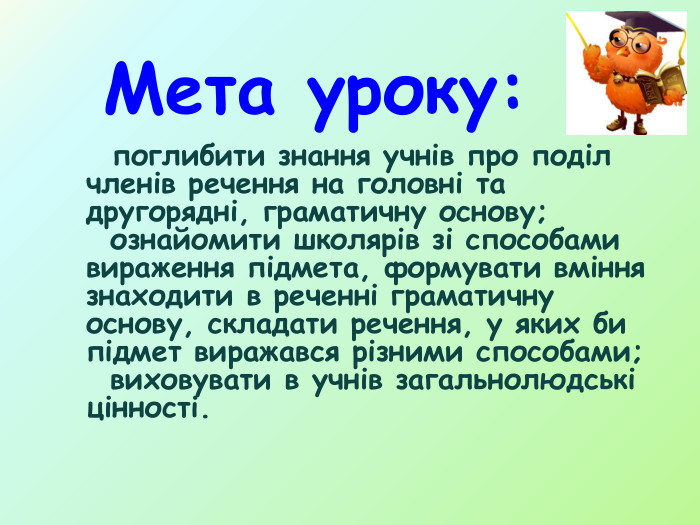 Мета уроку:

поглибити знання учнів про поділ членів речення на головні та другорядні, граматичну основу;

ознайомити школярів зі способами вираження підмета, формувати вміння знаходити в реченні граматичну основу, складати речення, у яких би підмет виражався різними способами;

виховувати в учнів загальнолюдські цінності.